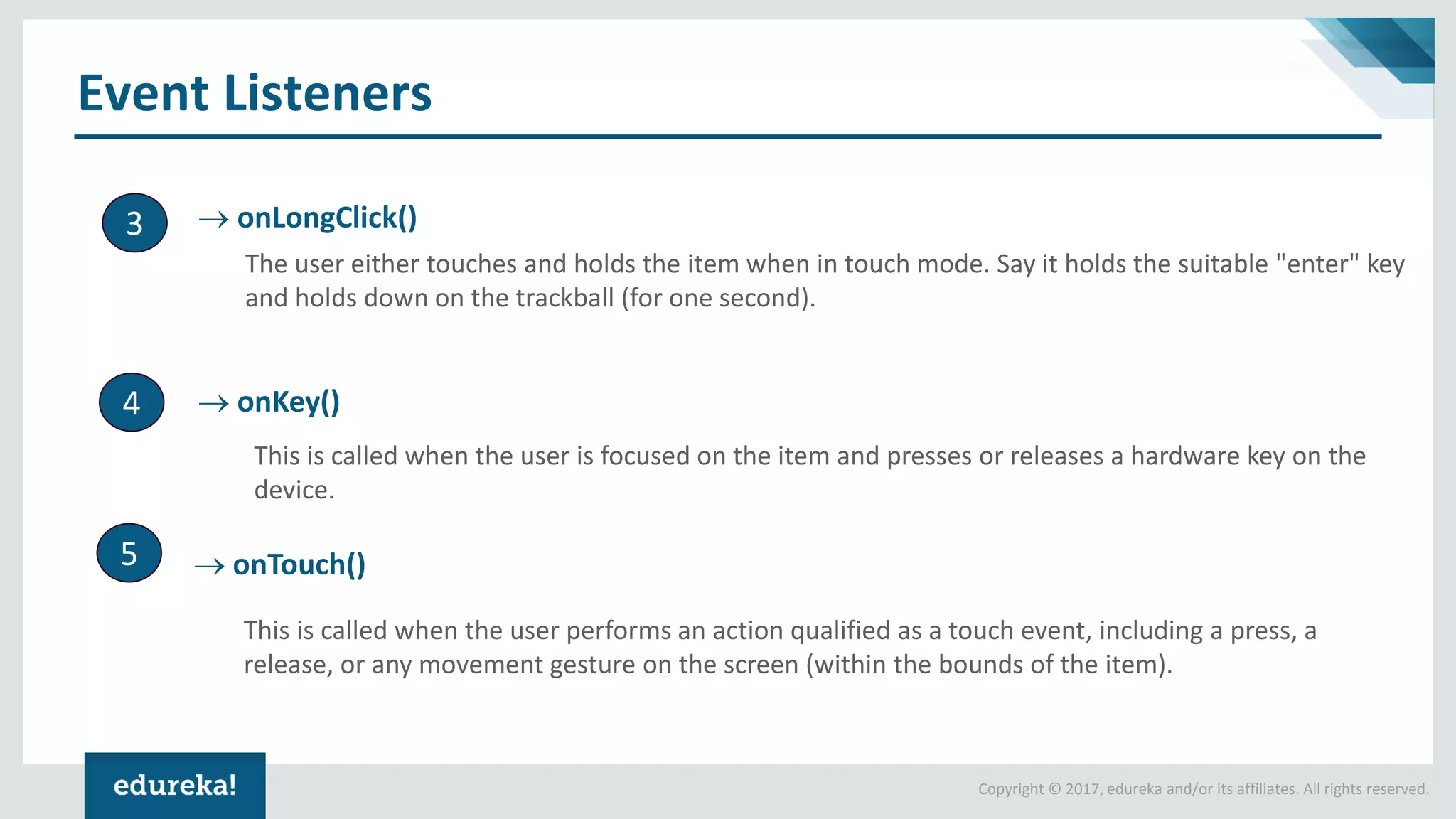 Event Listeners

3

→ onLongClick()

The user either touches and holds the item when in touch mode. Say it holds the suitable "enter" key and holds down on the trackball (for one second).

4

→ onKey()

This is called when the user is focused on the item and presses or releases a hardware key on the device.

5

→ onTouch()

This is called when the user performs an action qualified as a touch event, including a press, a release, or any movement gesture on the screen (within the bounds of the item).

edureka!

Copyright © 2017, edureka and/or its affiliates. All rights reserved.